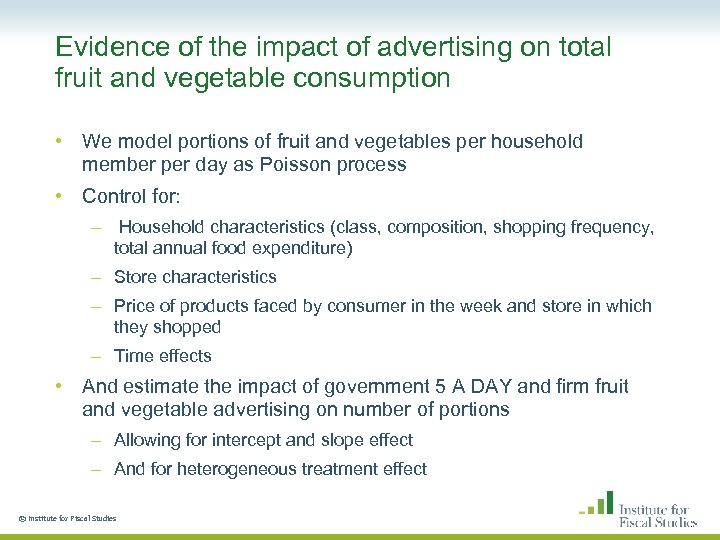 Evidence of the impact of advertising on total fruit and vegetable consumption

• We model portions of fruit and vegetables per household member per day as Poisson process

• Control for:

– Household characteristics (class, composition, shopping frequency, total annual food expenditure)

– Store characteristics

– Price of products faced by consumer in the week and store in which they shopped

– Time effects

• And estimate the impact of government 5 A DAY and firm fruit and vegetable advertising on number of portions

– Allowing for intercept and slope effect

– And for heterogeneous treatment effect

© Institute for Fiscal Studies

Institute for Fiscal Studies